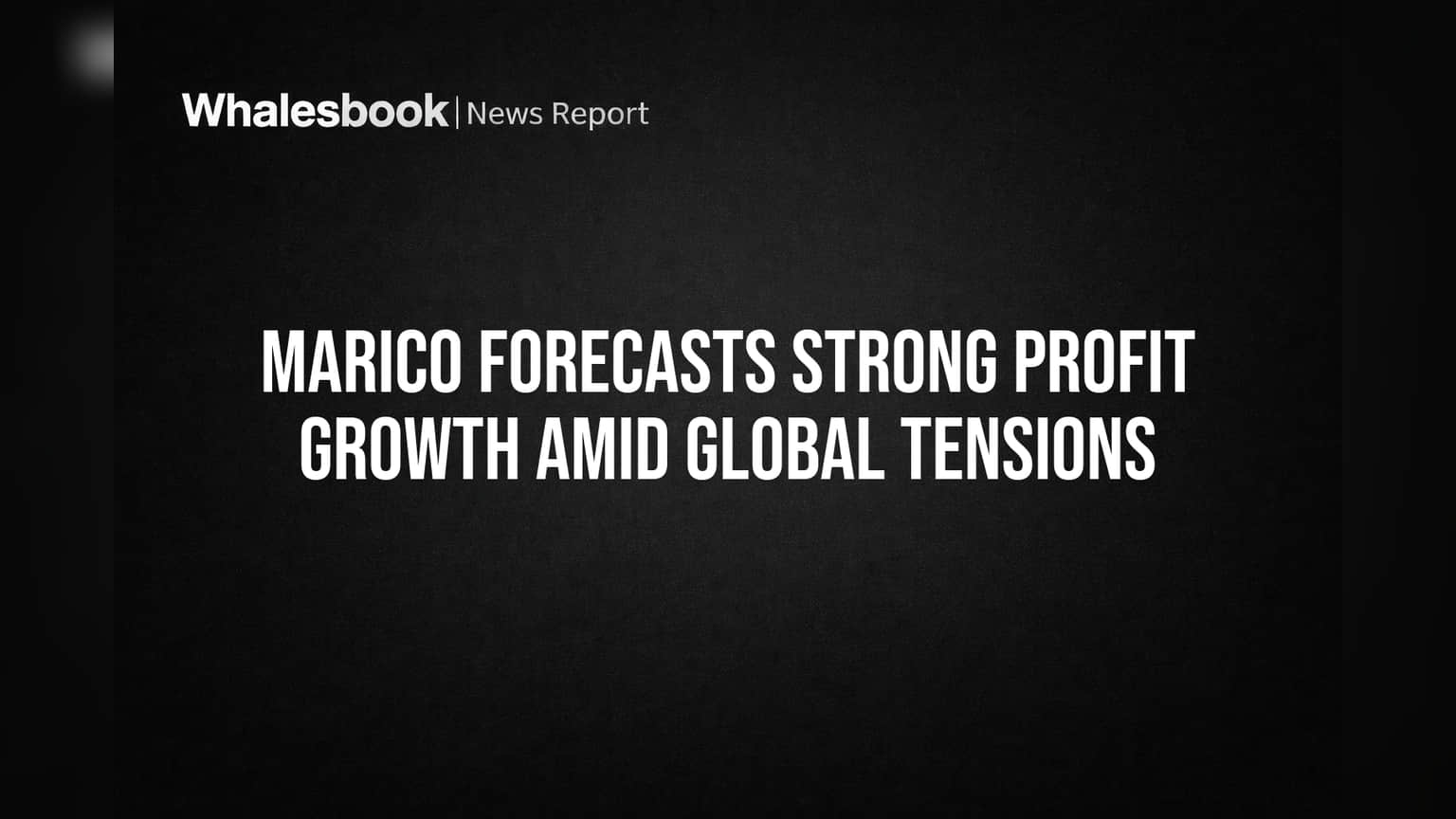 Whalesbook | News Report

MARICO FORECASTS STRONG PROFIT GROWTH AMID GLOBAL TENSIONS